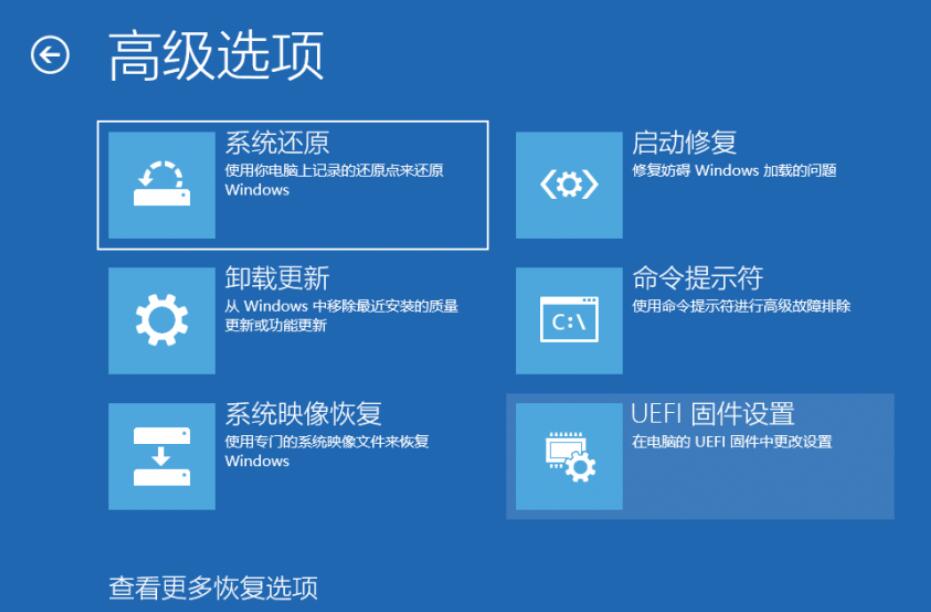 高级选项

系统还原
使用你电脑上记录的还原点来还原 Windows

卸载更新
从 Windows 中移除最近安装的质量更新或功能更新

系统映像恢复
使用专门的系统映像文件来恢复 Windows

启动修复
修复妨碍 Windows 加载的问题

命令提示符
使用命令提示符进行高级故障排除

C:\

UEFI 固件设置
在电脑的 UEFI 固件中更改设置

查看更多恢复选项